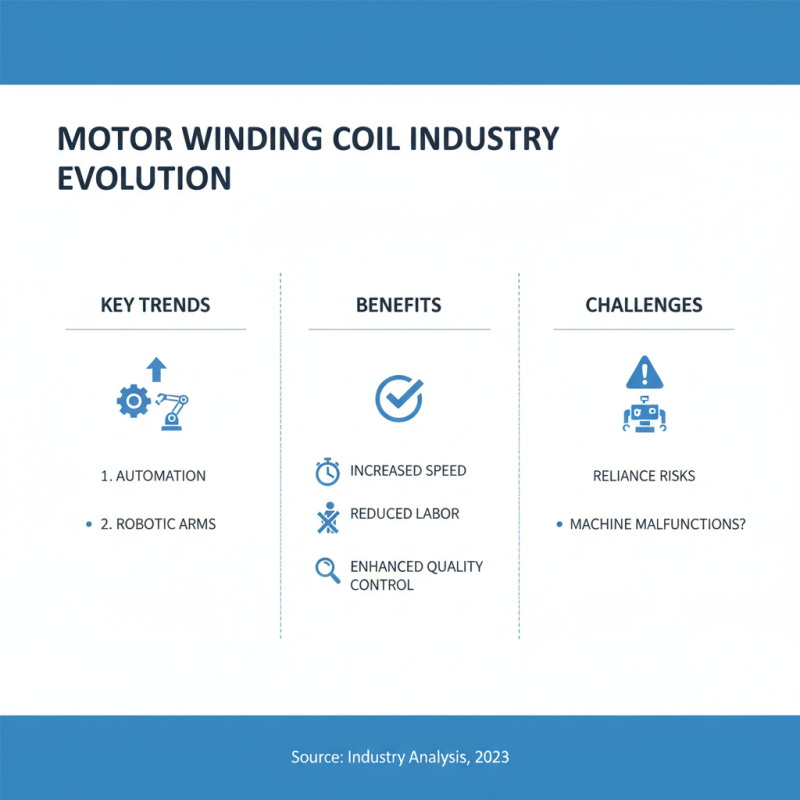 MOTOR WINDING COIL INDUSTRY EVOLUTION

KEY TRENDS

1. AUTOMATION

• 2. ROBOTIC ARMS

BENEFITS

INCREASED SPEED

REDUCED LABOR

ENHANCED QUALITY CONTROL

CHALLENGES

RELIANCE RISKS

• MACHINE MALFUNCTIONS?

Source: Industry Analysis, 2023